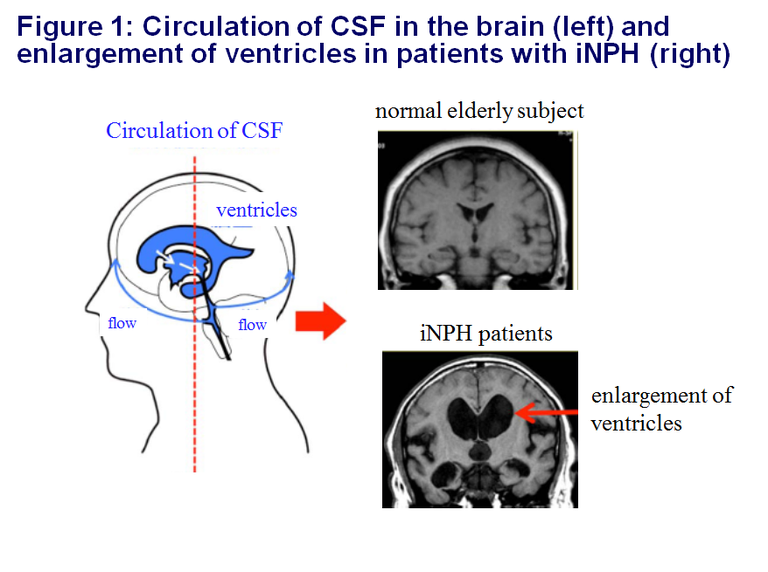 Figure 1: Circulation of CSF in the brain (left) and enlargement of ventricles in patients with iNPH (right)

Circulation of CSF

ventricles

flow

flow

normal elderly subject

iNPH patients

enlargement of ventricles